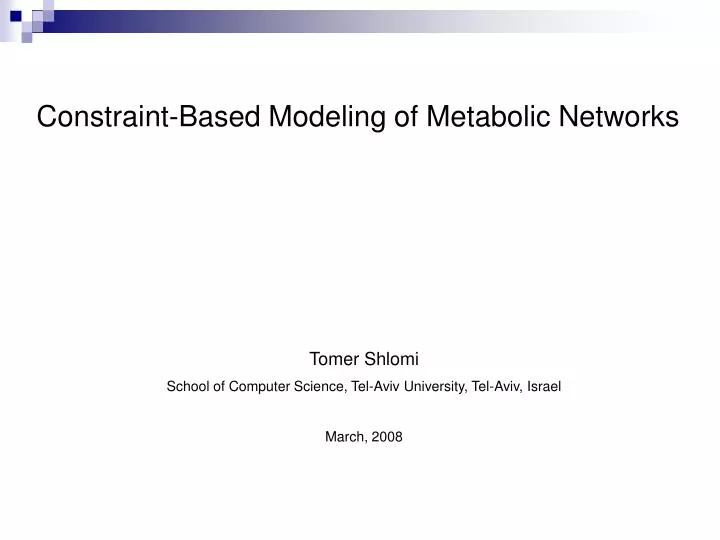 Constraint-Based Modeling of Metabolic Networks

Tomer Shlomi

School of Computer Science, Tel-Aviv University, Tel-Aviv, Israel

March, 2008